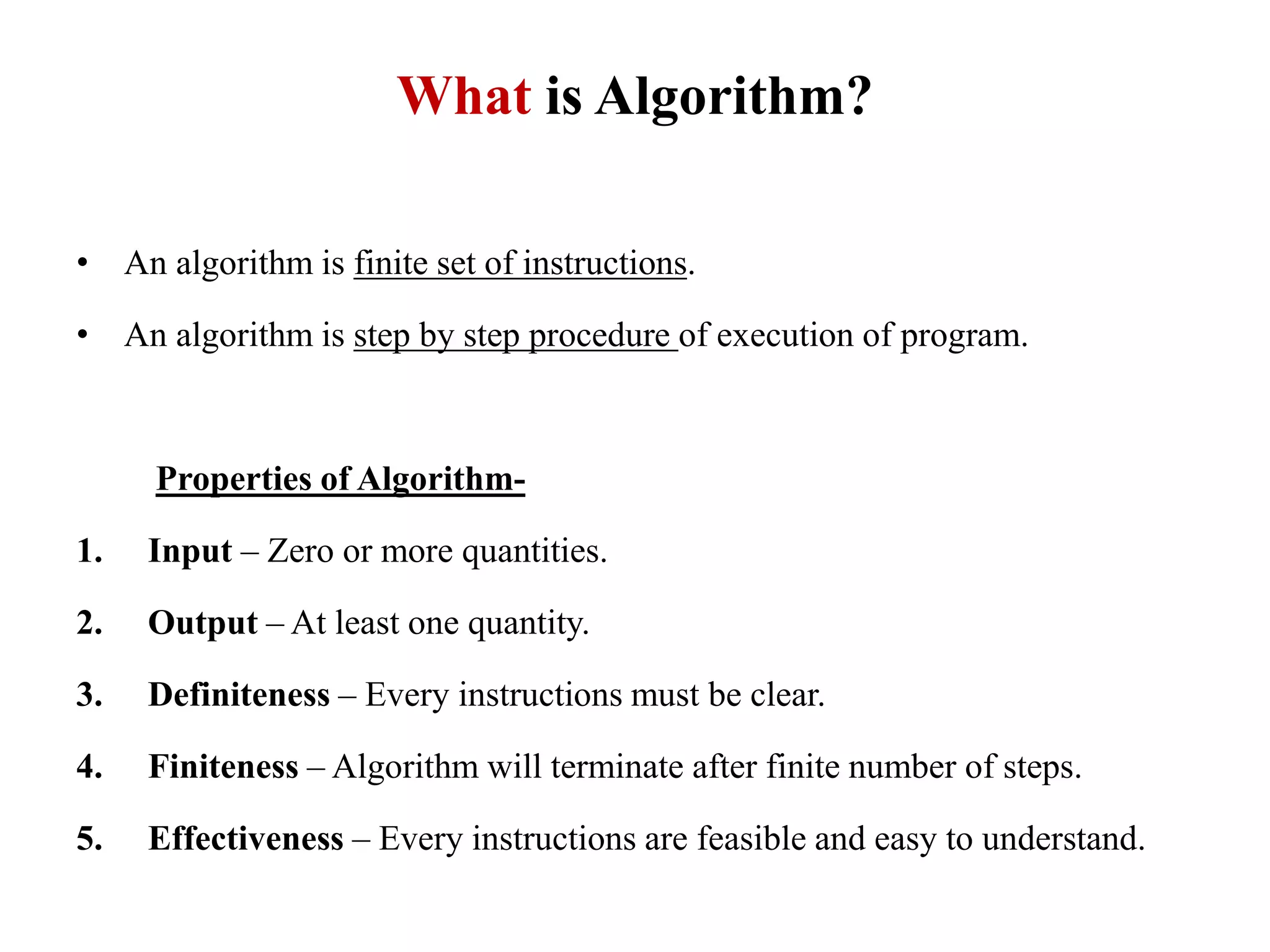 What is Algorithm?

• An algorithm is finite set of instructions.
• An algorithm is step by step procedure of execution of program.

Properties of Algorithm-

1. Input – Zero or more quantities.
2. Output – At least one quantity.
3. Definiteness – Every instructions must be clear.
4. Finiteness – Algorithm will terminate after finite number of steps.
5. Effectiveness – Every instructions are feasible and easy to understand.